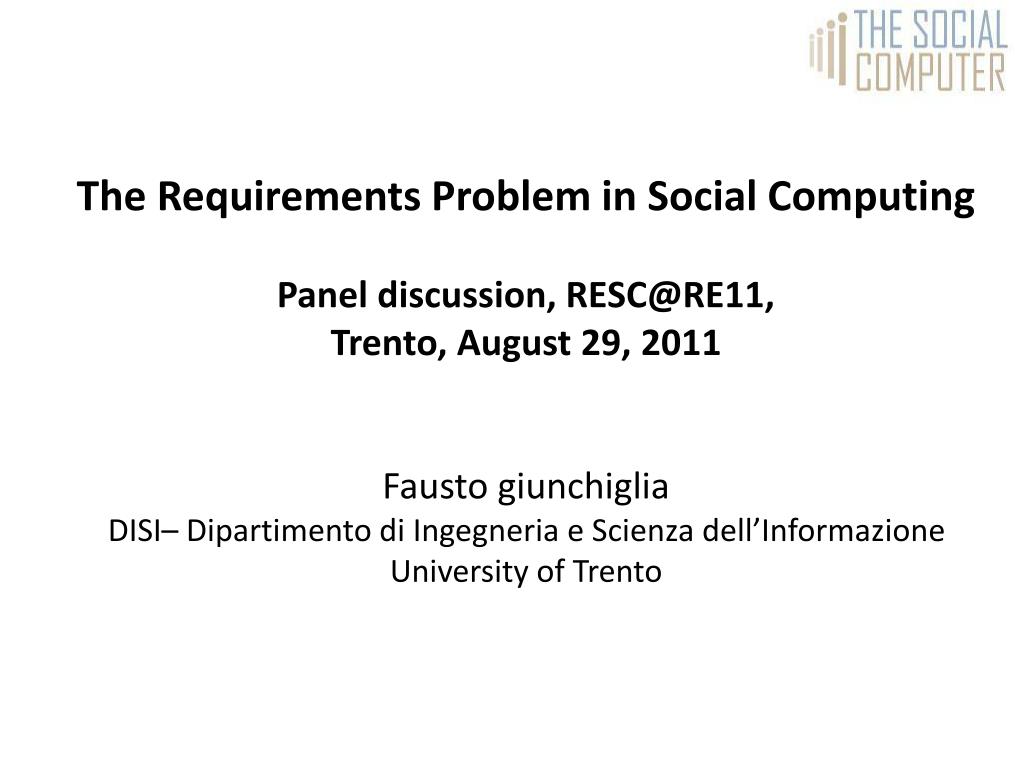 THE SOCIAL COMPUTER

The Requirements Problem in Social Computing

Panel discussion, RESC@RE11,
Trento, August 29, 2011

Fausto giunchiglia
DISI– Dipartimento di Ingegneria e Scienza dell’Informazione
University of Trento